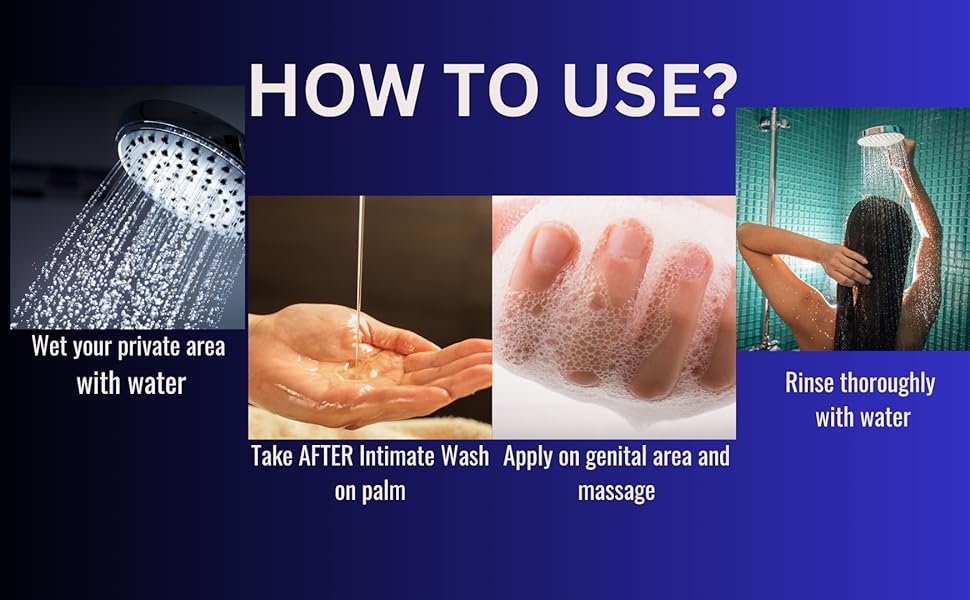 HOW TO USE?

Wet your private area with water

Take AFTER Intimate Wash on palm

Apply on genital area and massage

Rinse thoroughly with water